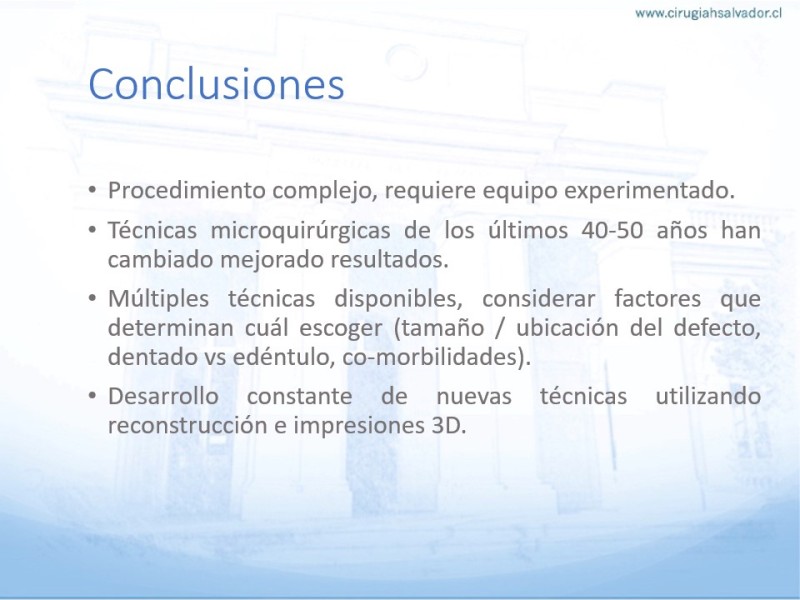 www.cirugiahsalvador.cl

Conclusiones

• Procedimiento complejo, requiere equipo experimentado.

• Técnicas microquirúrgicas de los últimos 40-50 años han cambiado mejorado resultados.

• Múltiples técnicas disponibles, considerar factores que determinan cuál escoger (tamaño / ubicación del defecto, dentado vs edéntulo, co-morbilidades).

• Desarrollo constante de nuevas técnicas utilizando reconstrucción e impresiones 3D.